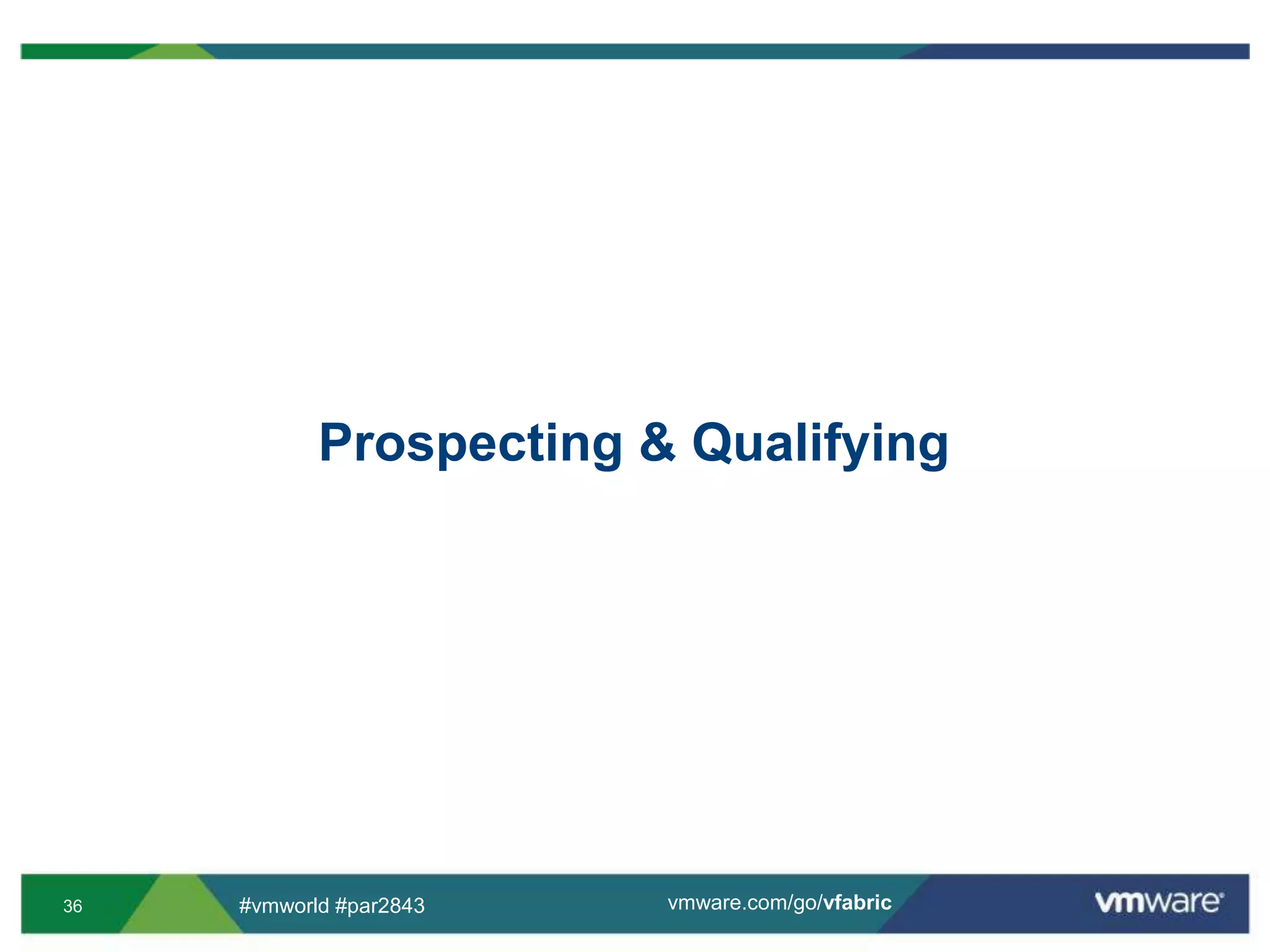 Prospecting & Qualifying

36 #vmworld #par2843 vmware.com/go/vfabric vmware